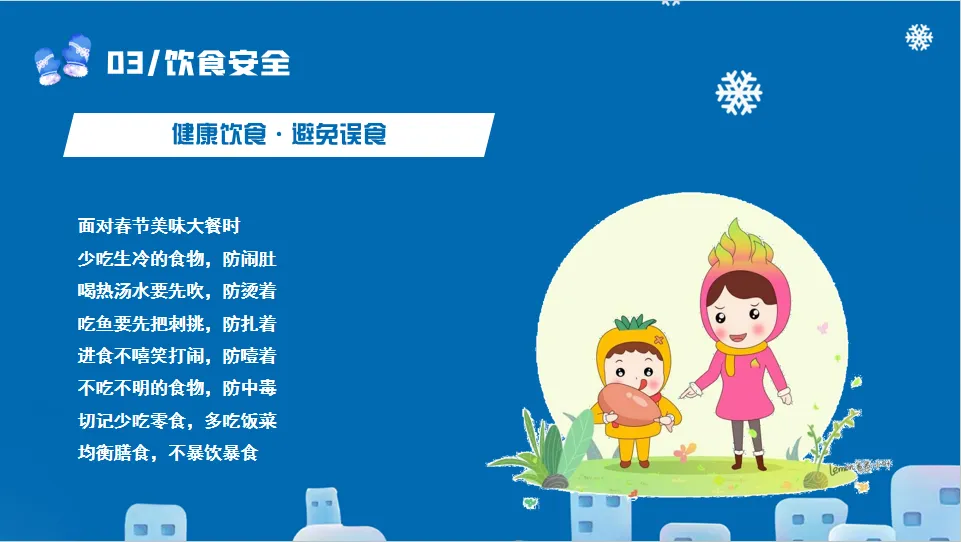 03/饮食安全

健康饮食 · 避免误食

面对春节美味大餐时
少吃生冷的食物，防闹肚
喝热汤水要先吹，防烫着
吃鱼要先把刺挑，防扎着
进食不嘻笑打闹，防噎着
不吃不明的食物，防中毒
切记少吃零食，多吃饭菜
均衡膳食，不暴饮暴食